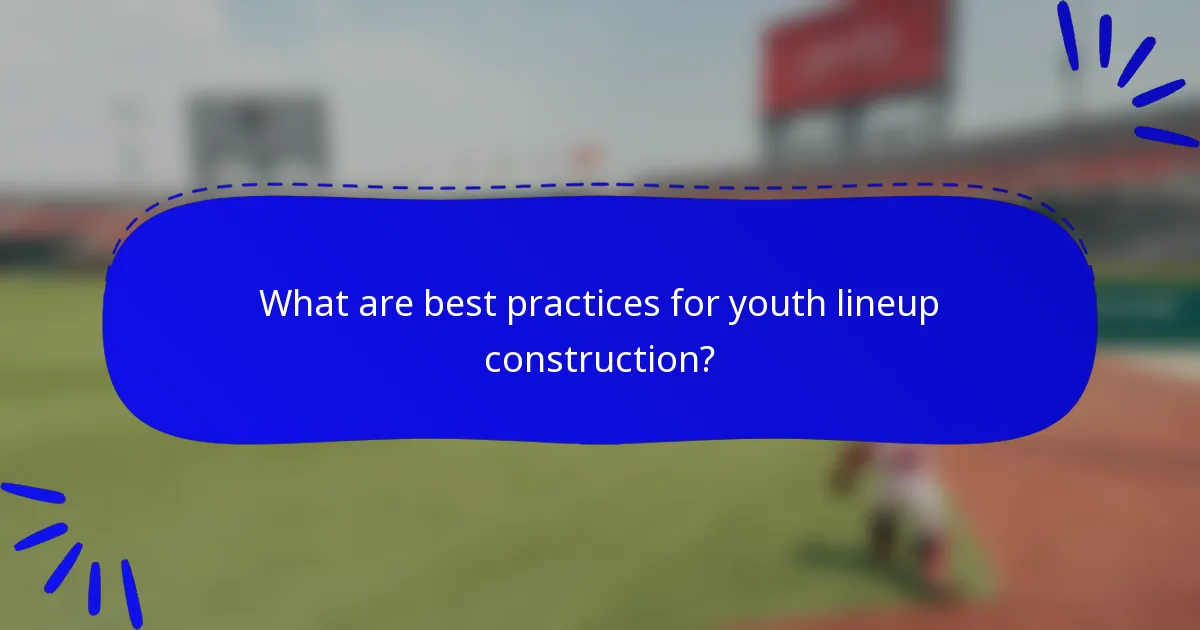 What are best practices for youth lineup construction?